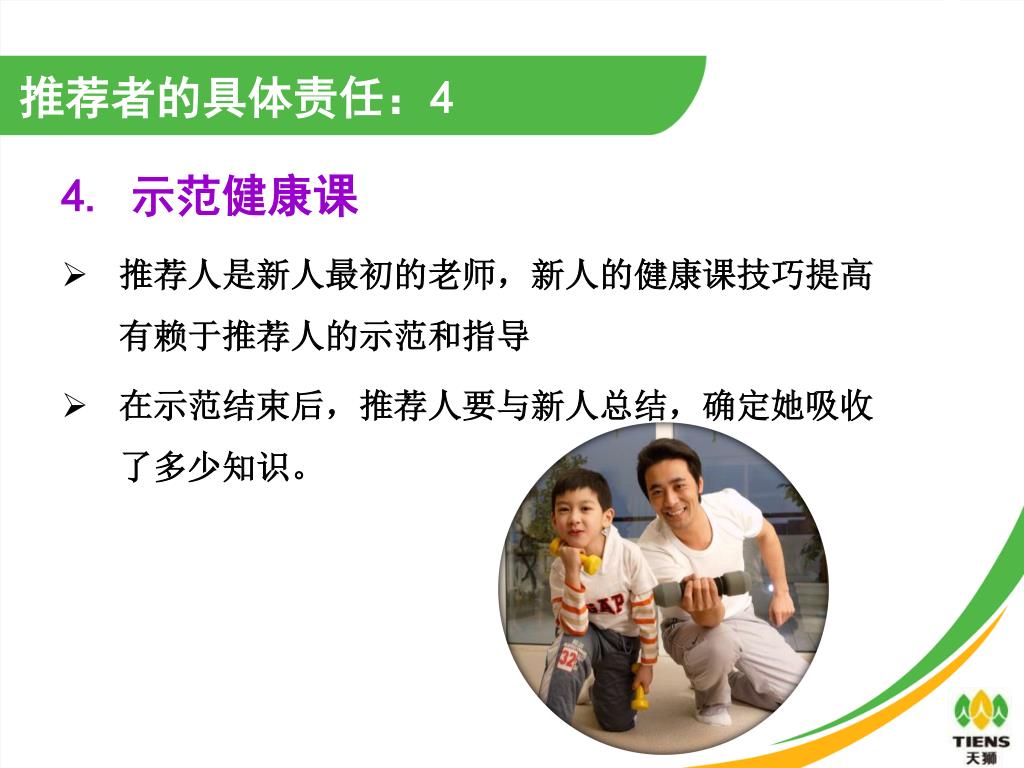 推荐者的具体责任：4

4. 示范健康课

➢ 推荐人是新人最初的老师，新人的健康课技巧提高有赖于推荐人的示范和指导

➢ 在示范结束后，推荐人要与新人总结，确定她吸收了多少知识。

GAP
32

TIENS
天狮